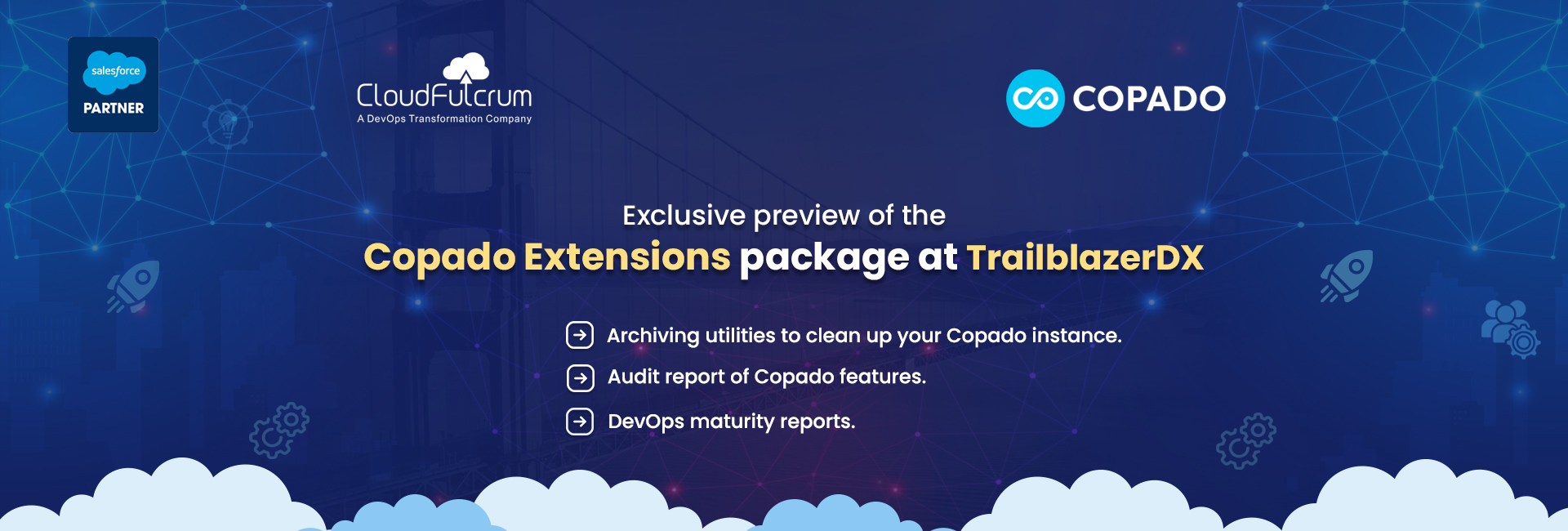 salesforce
PARTNER

CloudFulcrum
A DevOps Transformation Company

COPADO

Exclusive preview of the
Copado Extensions package at TrailblazerDX

Archiving utilities to clean up your Copado instance.

Audit report of Copado features.

DevOps maturity reports.